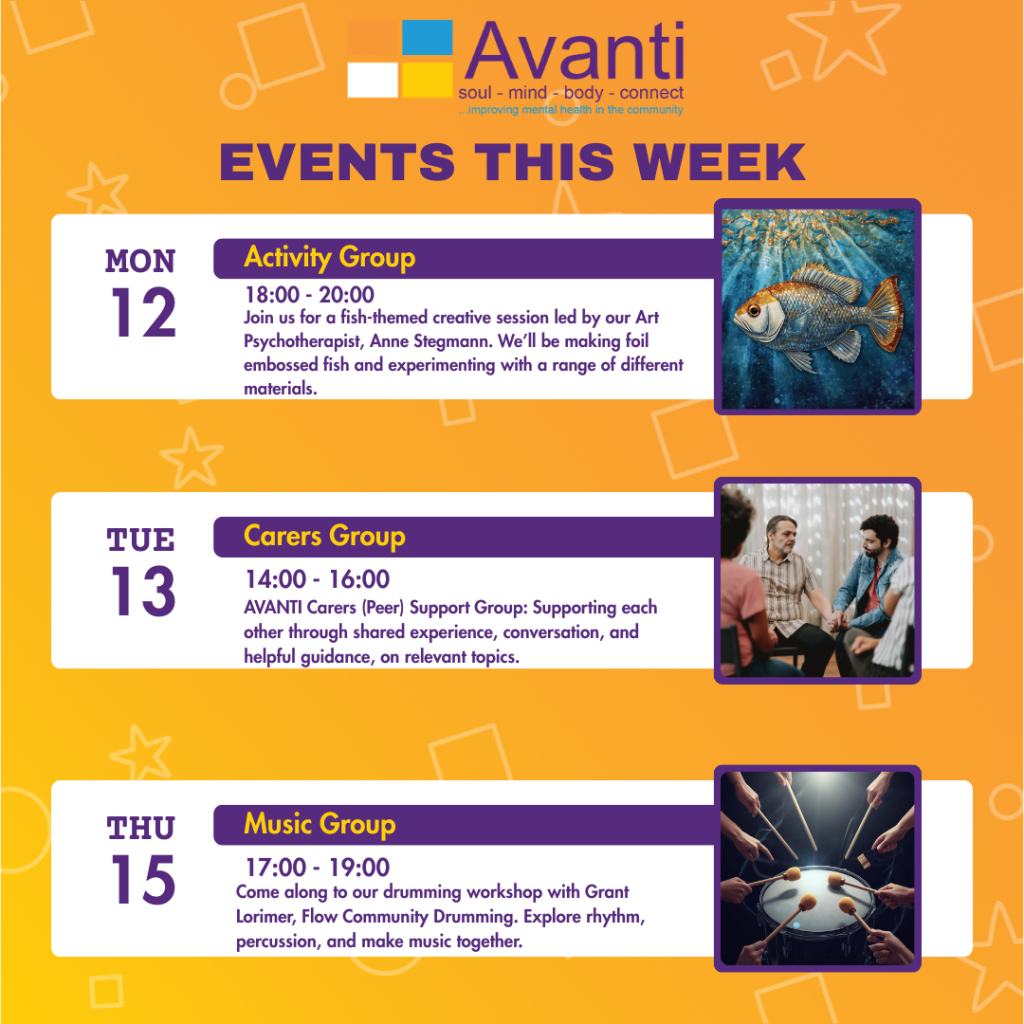 Avanti
soul - mind - body - connect
...improving mental health in the community

EVENTS THIS WEEK

MON
12

Activity Group
18:00 - 20:00
Join us for a fish-themed creative session led by our Art Psychotherapist, Anne Stegmann. We'll be making foil embossed fish and experimenting with a range of different materials.

TUE
13

Carers Group
14:00 - 16:00
AVANTI Carers (Peer) Support Group: Supporting each other through shared experience, conversation, and helpful guidance, on relevant topics.

THU
15

Music Group
17:00 - 19:00
Come along to our drumming workshop with Grant Lorimer, Flow Community Drumming. Explore rhythm, percussion, and make music together.